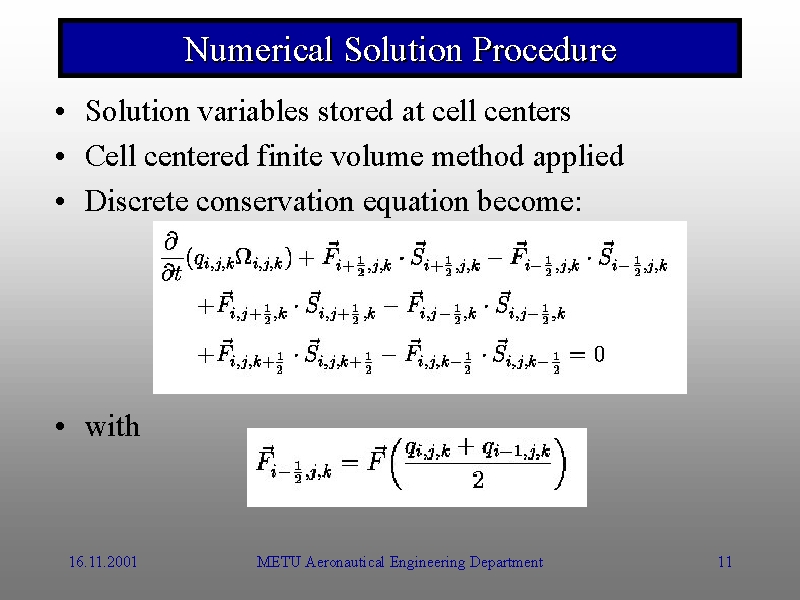 Numerical Solution Procedure

• Solution variables stored at cell centers
• Cell centered finite volume method applied
• Discrete conservation equation become:

$\frac{\partial}{\partial t}(q_{i,j,k}\Omega_{i,j,k}) + \vec{F}_{i+\frac{1}{2},j,k} \cdot \vec{S}_{i+\frac{1}{2},j,k} - \vec{F}_{i-\frac{1}{2},j,k} \cdot \vec{S}_{i-\frac{1}{2},j,k}$
$+\vec{F}_{i,j+\frac{1}{2},k} \cdot \vec{S}_{i,j+\frac{1}{2},k} - \vec{F}_{i,j-\frac{1}{2},k} \cdot \vec{S}_{i,j-\frac{1}{2},k}$
$+\vec{F}_{i,j,k+\frac{1}{2}} \cdot \vec{S}_{i,j,k+\frac{1}{2}} - \vec{F}_{i,j,k-\frac{1}{2}} \cdot \vec{S}_{i,j,k-\frac{1}{2}} = 0$

• with

$\vec{F}_{i-\frac{1}{2},j,k} = \vec{F}\left(\frac{q_{i,j,k} + q_{i-1,j,k}}{2}\right)$

16.11.2001 METU Aeronautical Engineering Department 11